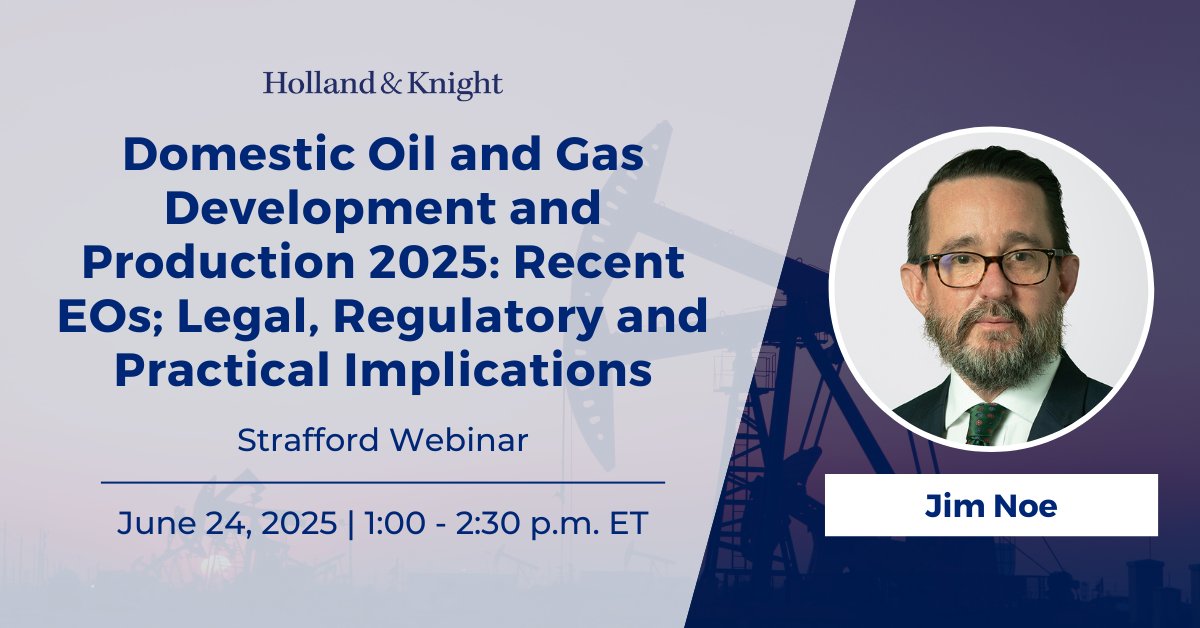 Holland & Knight

Domestic Oil and Gas Development and Production 2025: Recent EOs; Legal, Regulatory and Practical Implications

Strafford Webinar

June 24, 2025 | 1:00 - 2:30 p.m. ET

Jim Noe